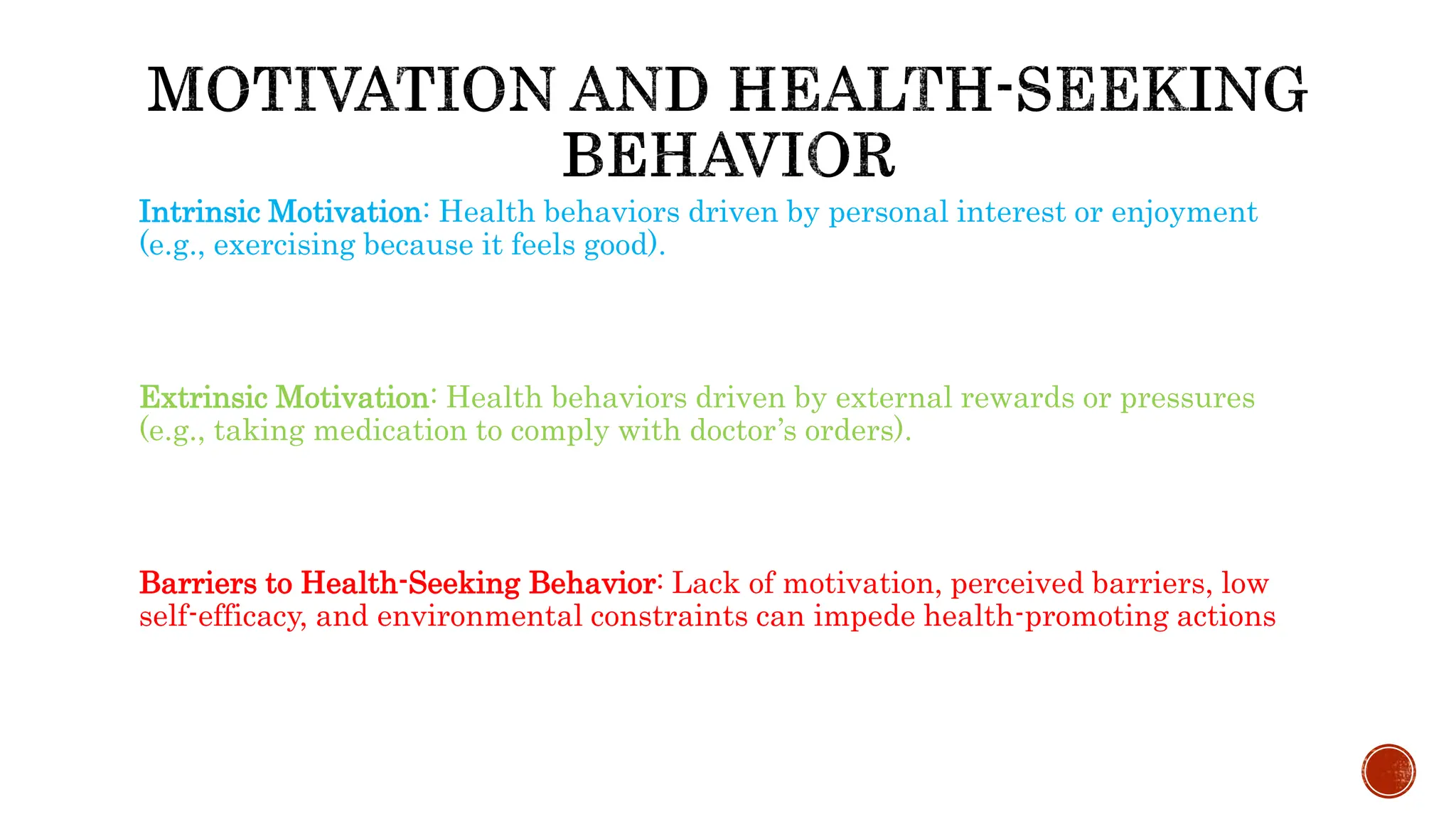 MOTIVATION AND HEALTH-SEEKING BEHAVIOR

Intrinsic Motivation: Health behaviors driven by personal interest or enjoyment (e.g., exercising because it feels good).

Extrinsic Motivation: Health behaviors driven by external rewards or pressures (e.g., taking medication to comply with doctor's orders).

Barriers to Health-Seeking Behavior: Lack of motivation, perceived barriers, low self-efficacy, and environmental constraints can impede health-promoting actions